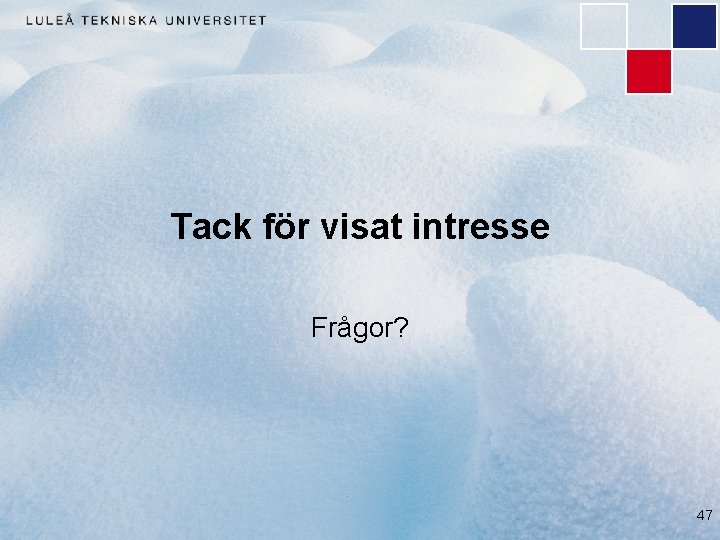 LULEÅ TEKNISKA UNIVERSITET

Tack för visat intresse

Frågor?

47